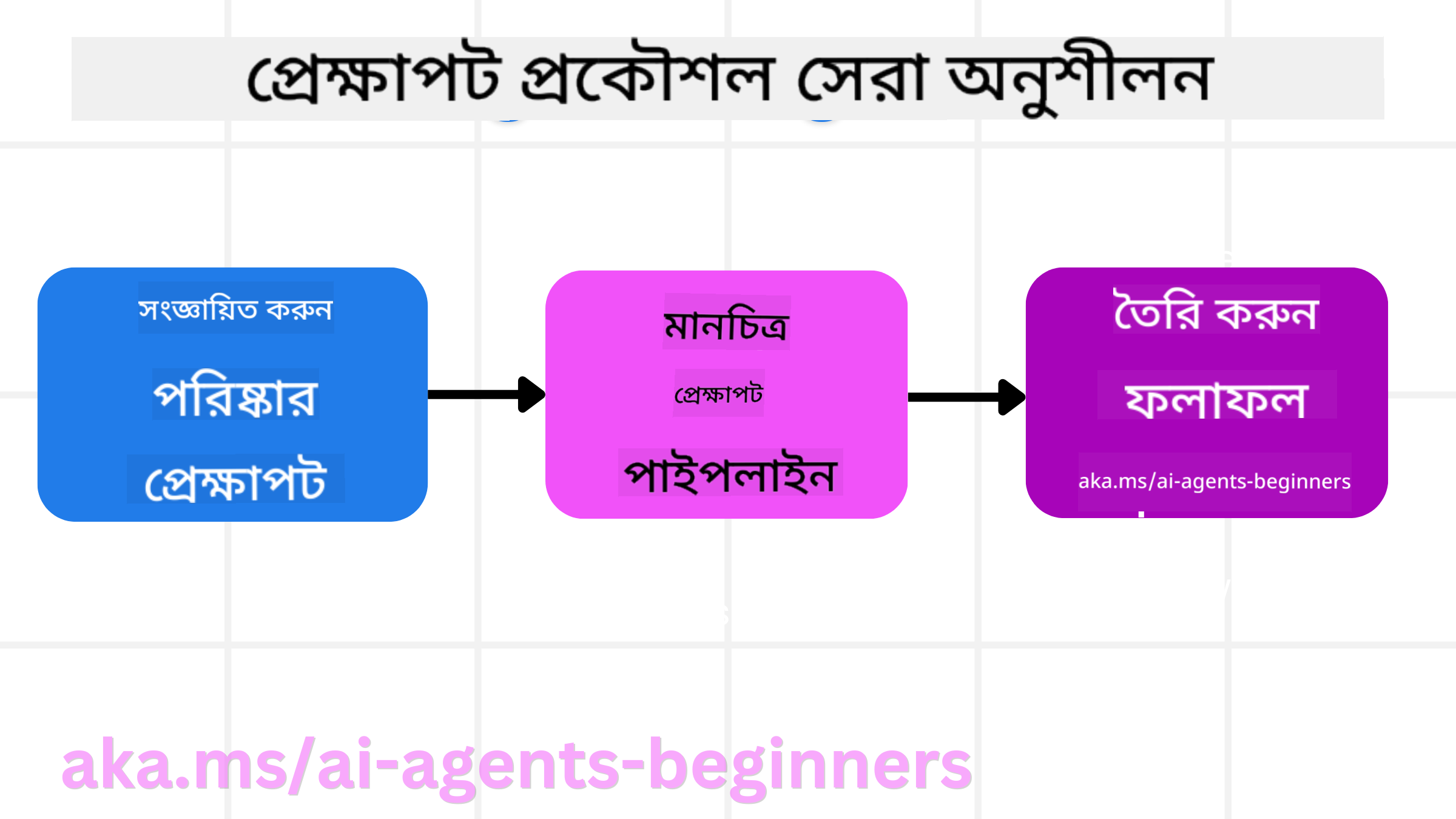 প্রেক্ষাপট প্রকৌশল সেরা অনুশীলন

সংজ্ঞায়িত করুন
পরিষ্কার
প্রেক্ষাপট

মানচিত্র
প্রেক্ষাপট
পাইপলাইন

তৈরি করুন
ফলাফল
aka.ms/ai-agents-beginners

aka.ms/ai-agents-beginners